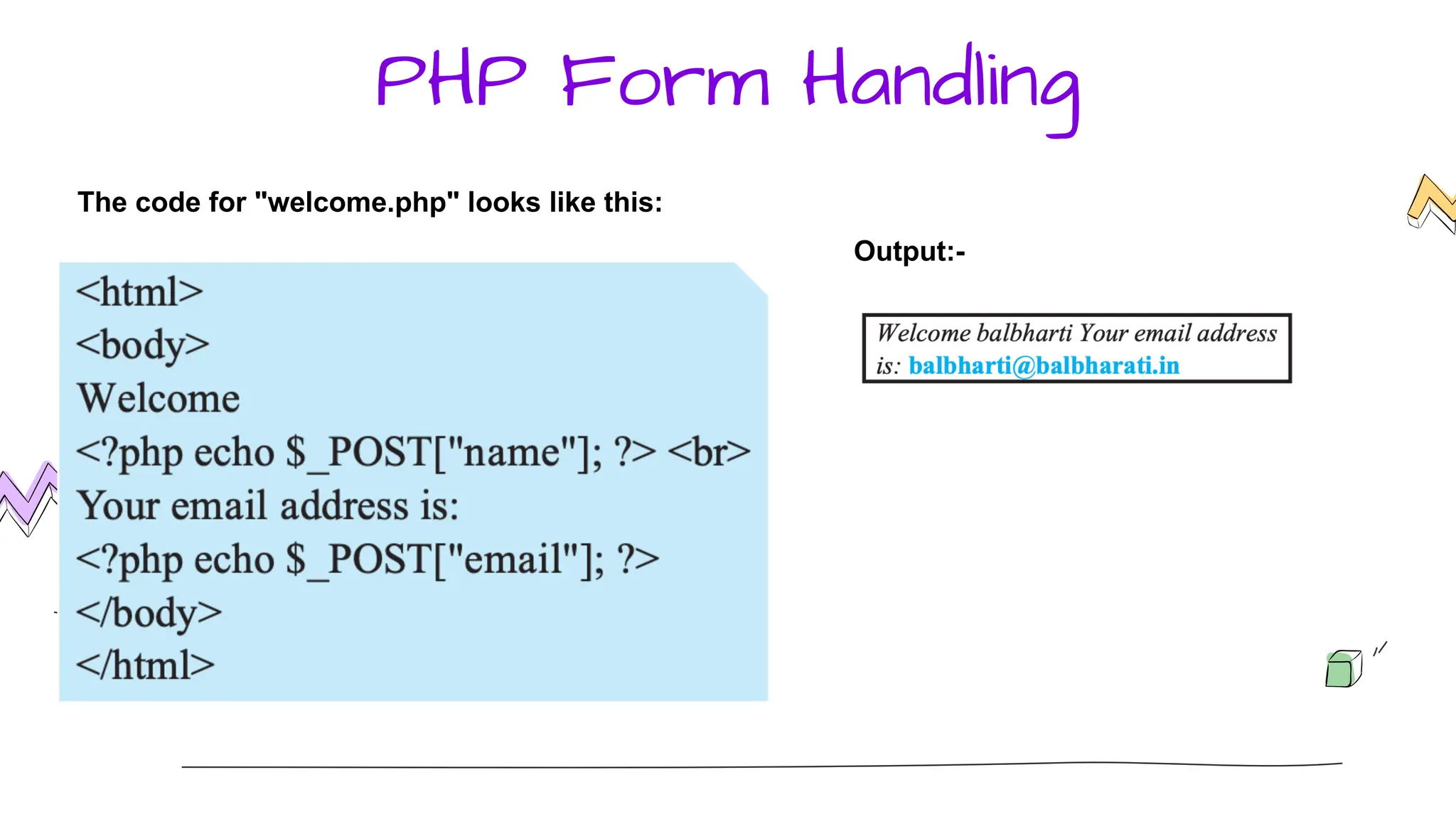 PHP Form Handling

The code for "welcome.php" looks like this:

<html>
<body>
Welcome
<?php echo $_POST["name"]; ?> <br>
Your email address is:
<?php echo $_POST["email"]; ?>
</body>
</html>

Output:-

Welcome balbharti Your email address is: balbharti@balbharati.in